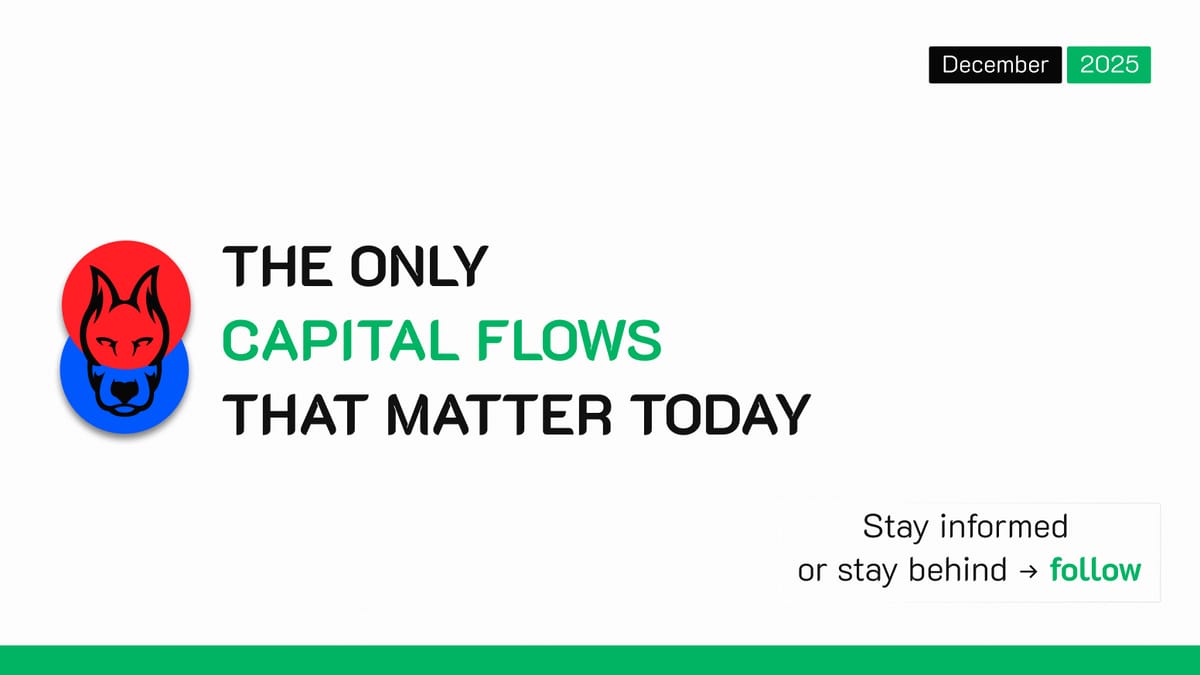 December 2025

THE ONLY
CAPITAL FLOWS
THAT MATTER TODAY

Stay informed
or stay behind → follow